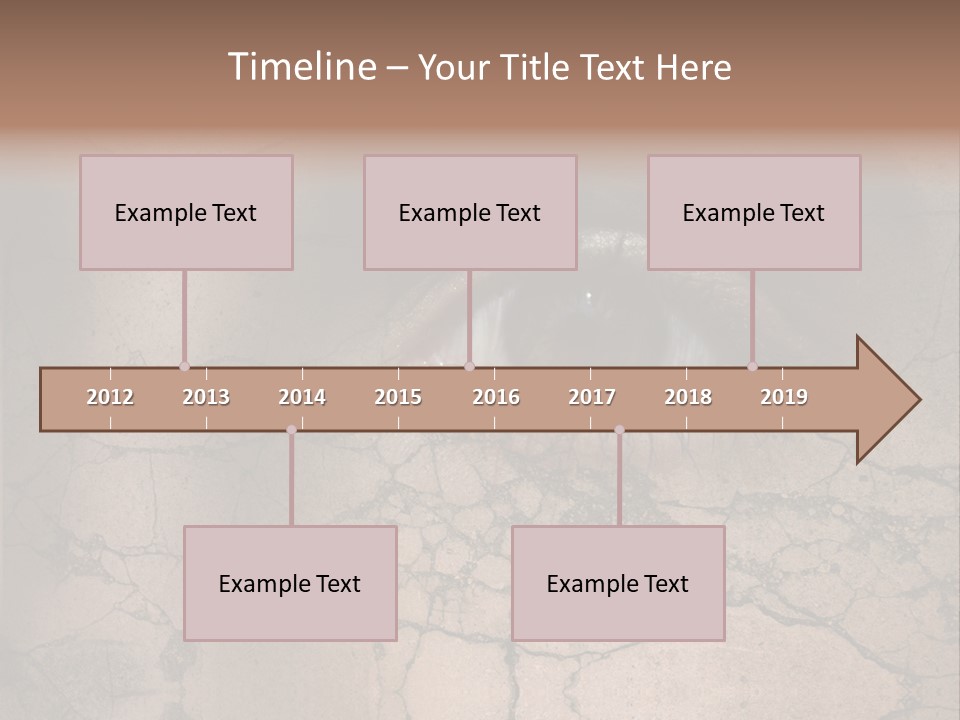 Timeline – Your Title Text Here

Example Text

Example Text

Example Text

2012 2013 2014 2015 2016 2017 2018 2019

Example Text

Example Text